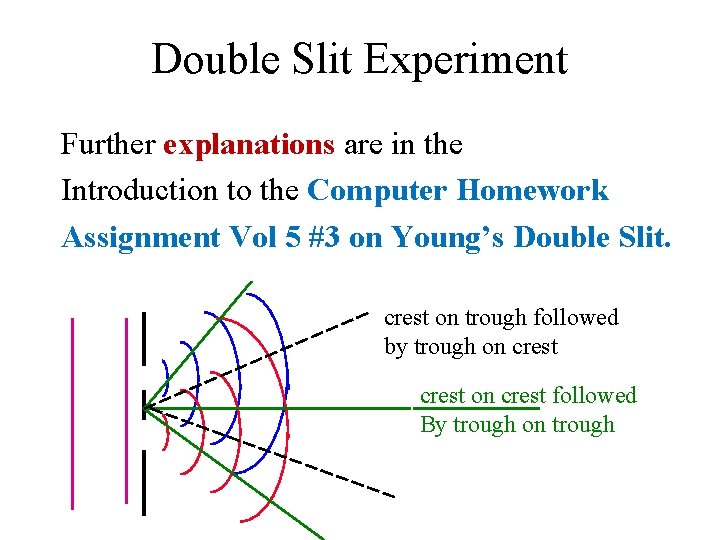 Double Slit Experiment

Further explanations are in the Introduction to the Computer Homework Assignment Vol 5 #3 on Young's Double Slit.

crest on trough followed by trough on crest

crest on crest followed By trough on trough